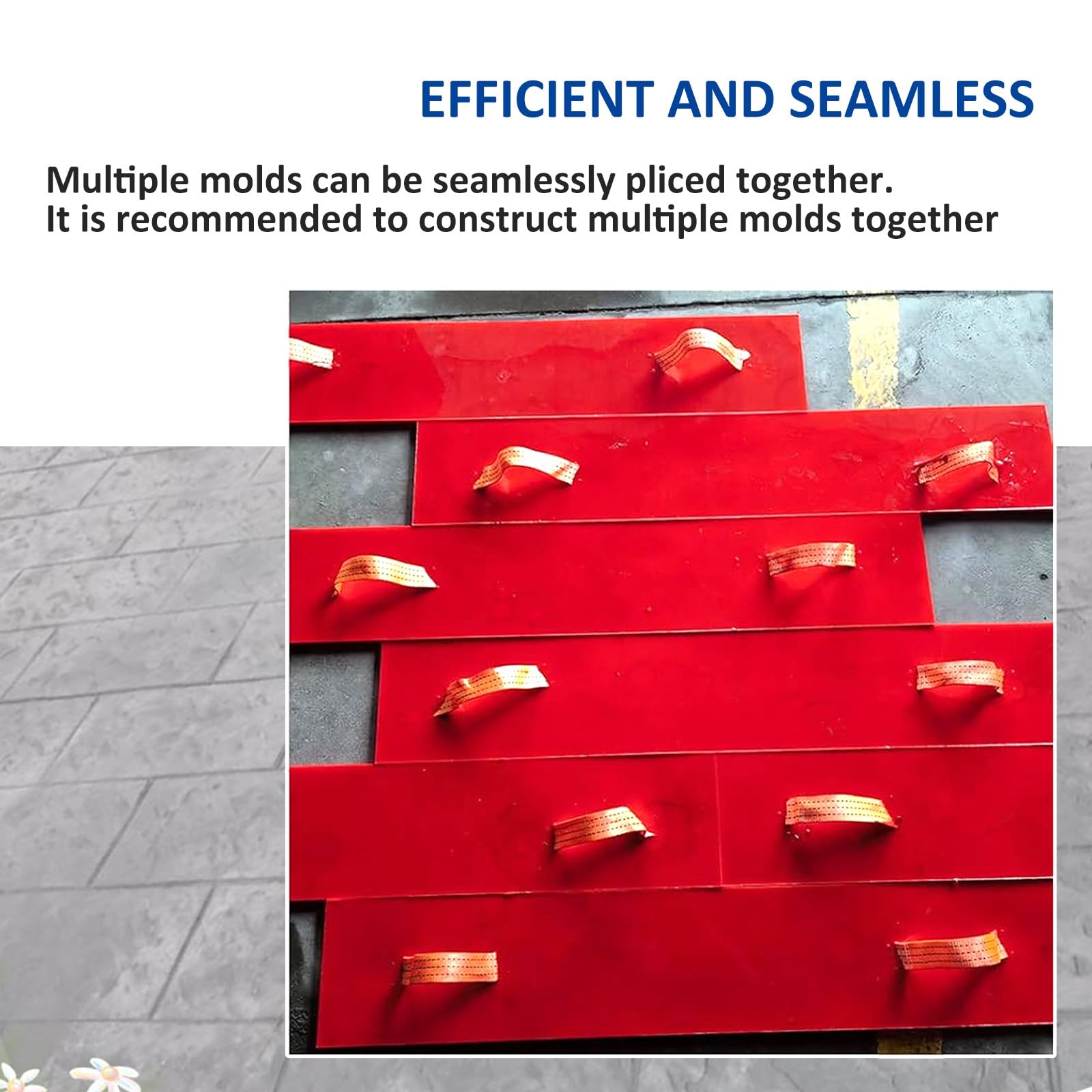 EFFICIENT AND SEAMLESS

Multiple molds can be seamlessly pliced together.
It is recommended to construct multiple molds together